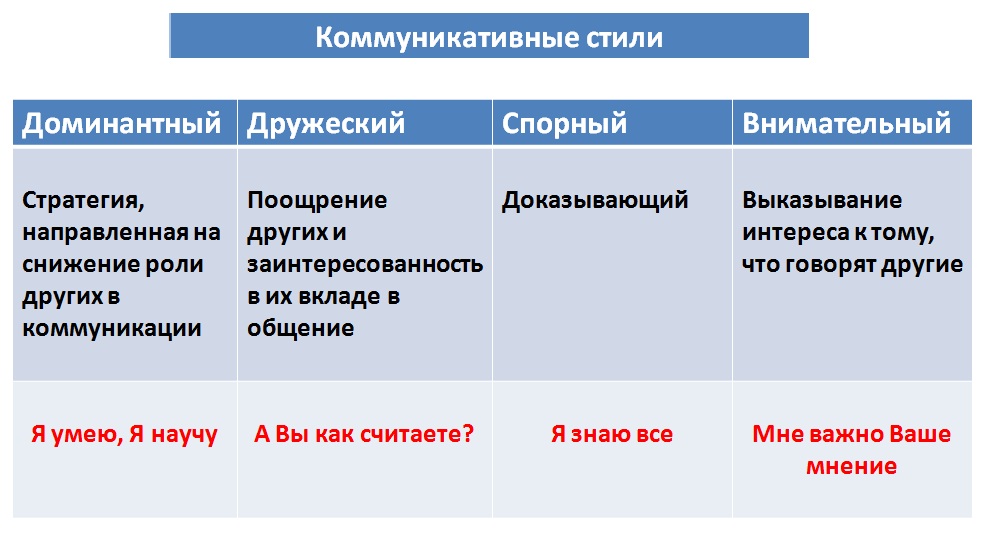 Коммуникативные стили

| Доминантный | Дружеский | Спорный | Внимательный |
|---|---|---|---|
| Стратегия, направленная на снижение роли других в коммуникации | Поощрение других и заинтересованность в их вкладе в общение | Доказывающий | Выказывание интереса к тому, что говорят другие |
| Я умею, Я научу | А Вы как считаете? | Я знаю все | Мне важно Ваше мнение |